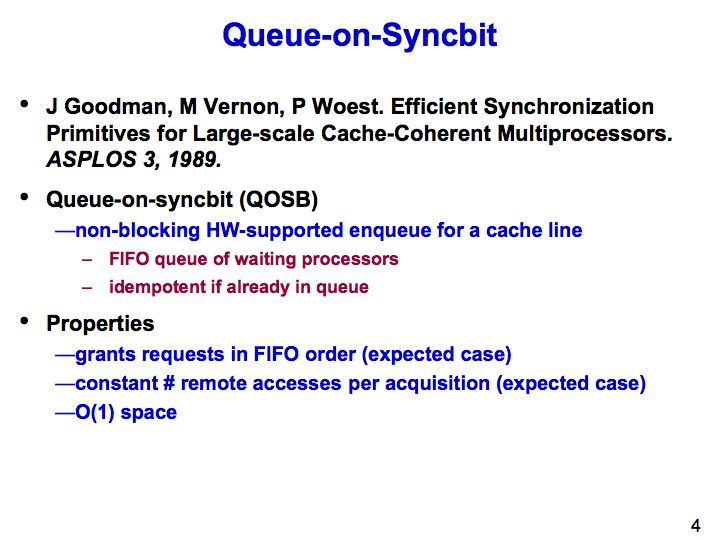 Queue-on-Syncbit

• J Goodman, M Vernon, P Woest. Efficient Synchronization Primitives for Large-scale Cache-Coherent Multiprocessors. ASPLOS 3, 1989.

• Queue-on-syncbit (QOSB)
—non-blocking HW-supported enqueue for a cache line
– FIFO queue of waiting processors
– idempotent if already in queue

• Properties
—grants requests in FIFO order (expected case)
—constant # remote accesses per acquisition (expected case)
—O(1) space

4